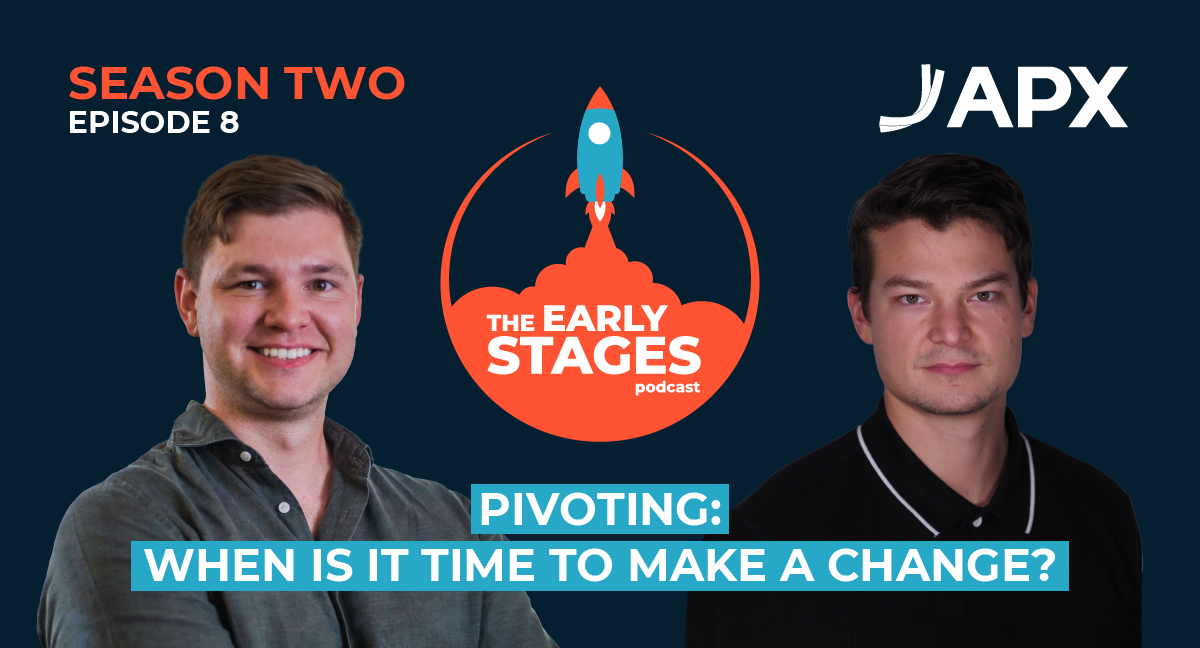 SEASON TWO
EPISODE 8

APX

THE EARLY STAGES podcast

PIVOTING:
WHEN IS IT TIME TO MAKE A CHANGE?